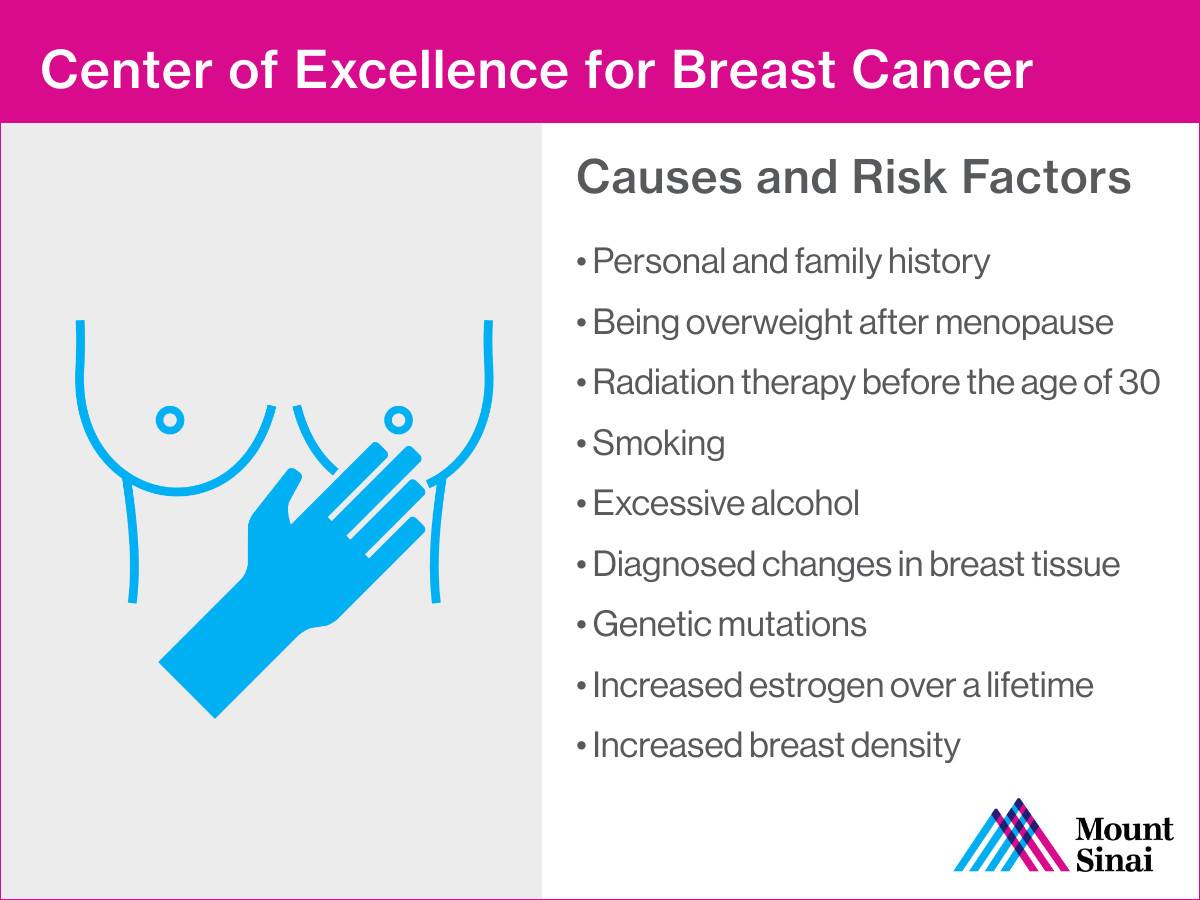 Center of Excellence for Breast Cancer

Causes and Risk Factors

• Personal and family history
• Being overweight after menopause
• Radiation therapy before the age of 30
• Smoking
• Excessive alcohol
• Diagnosed changes in breast tissue
• Genetic mutations
• Increased estrogen over a lifetime
• Increased breast density

Mount Sinai